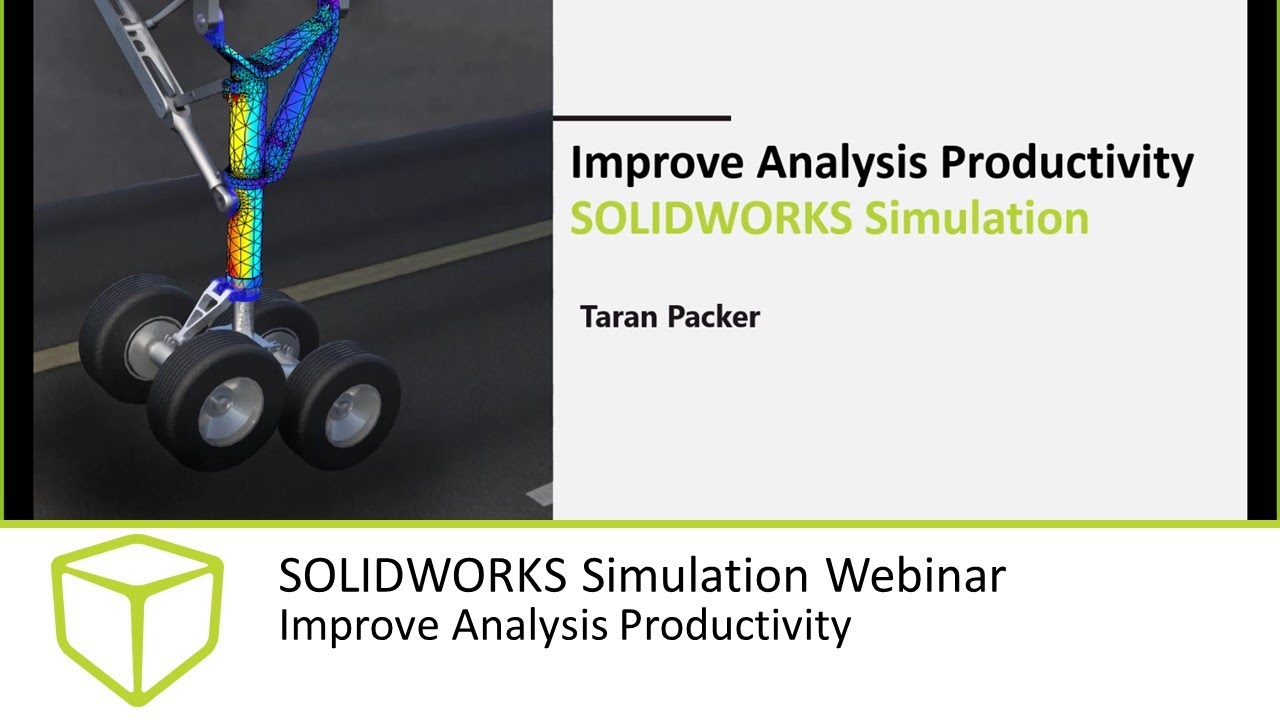 Improve Analysis Productivity
SOLIDWORKS Simulation

Taran Packer

SOLIDWORKS Simulation Webinar
Improve Analysis Productivity